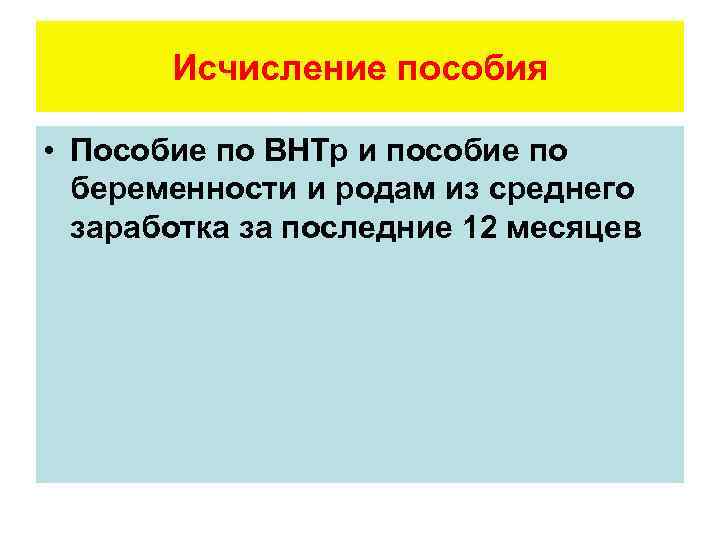 Исчисление пособия

• Пособие по ВНТр и пособие по беременности и родам из среднего заработка за последние 12 месяцев